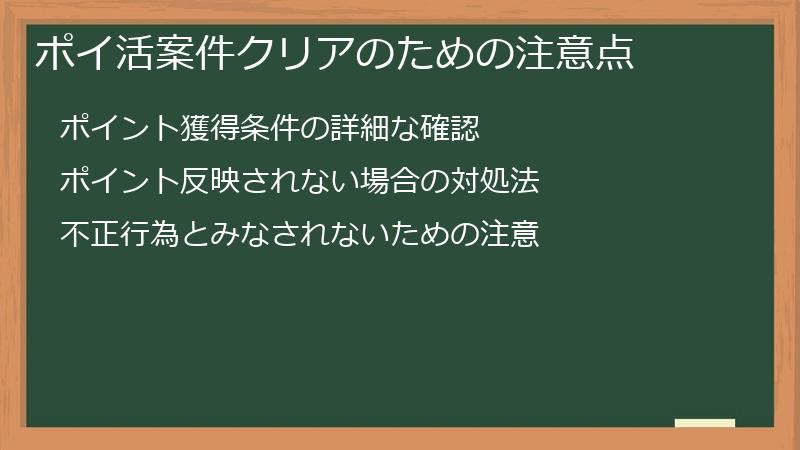 ポイ活案件クリアのための注意点

ポイント獲得条件の詳細な確認

ポイント反映されない場合の対処法

不正行為とみなされないための注意